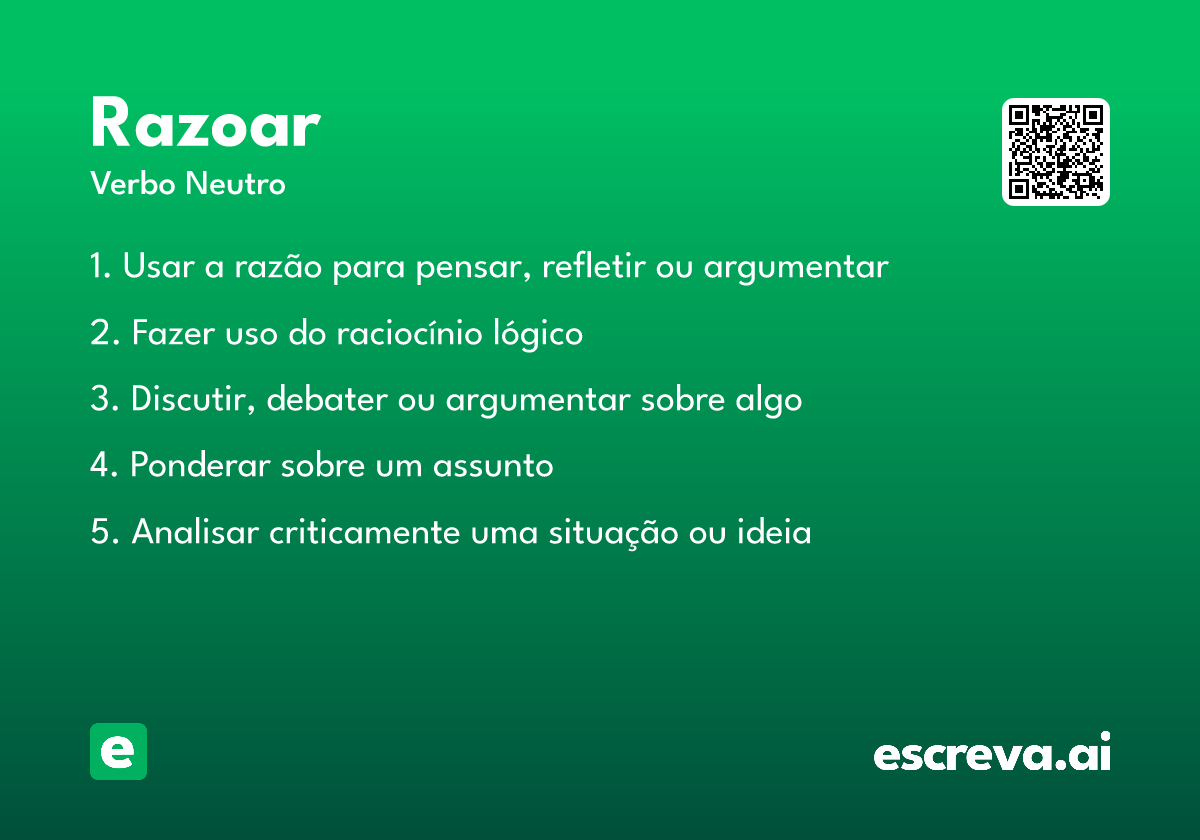 Razoar
Verbo Neutro

1. Usar a razão para pensar, refletir ou argumentar

2. Fazer uso do raciocínio lógico

3. Discutir, debater ou argumentar sobre algo

4. Ponderar sobre um assunto

5. Analisar criticamente uma situação ou ideia

e

escreva.ai